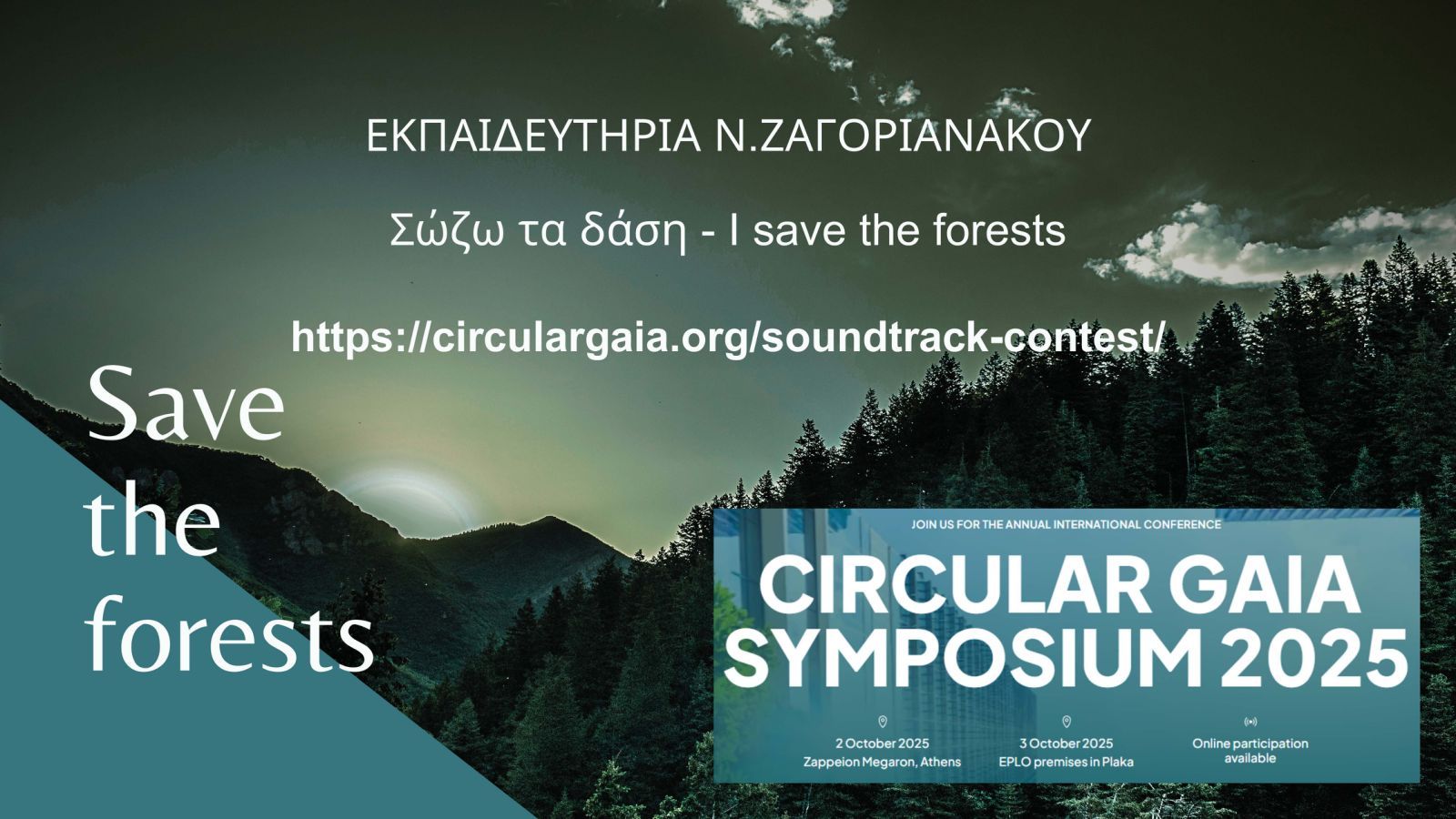 ΕΚΠΑΙΔΕΥΤΗΡΙΑ Ν.ΖΑΓΟΡΙΑΝΑΚΟΥ

Σώζω τα δάση - I save the forests

https://circulargaia.org/soundtrack-contest/

Save the forests

JOIN US FOR THE ANNUAL INTERNATIONAL CONFERENCE

CIRCULAR GAIA SYMPOSIUM 2025

2 October 2025
Zappeion Megaron, Athens

3 October 2025
EPLO premises in Plaka

Online participation available